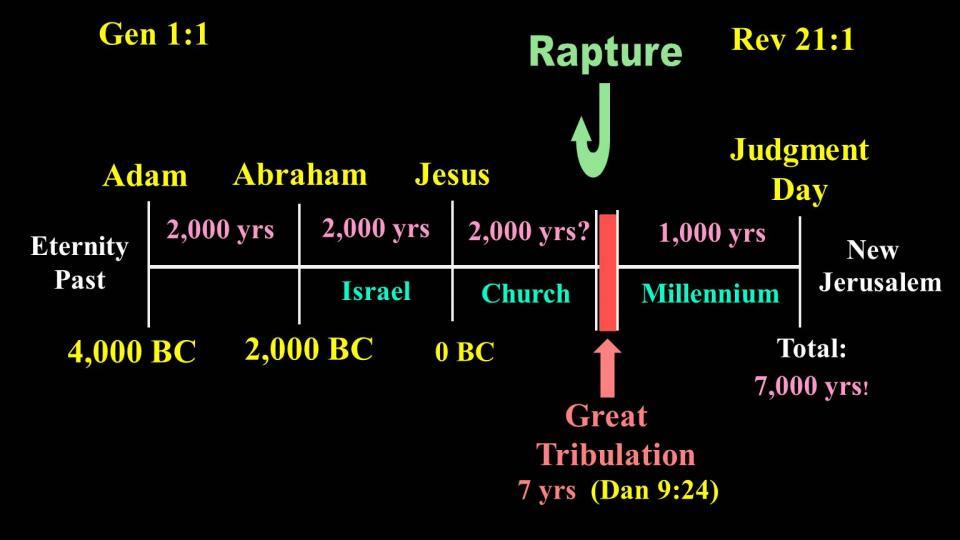 Gen 1:1

Rapture

Rev 21:1

Adam

Abraham

Jesus

Judgment Day

Eternity Past

2,000 yrs

2,000 yrs

2,000 yrs?

1,000 yrs

New Jerusalem

Israel

Church

Millennium

4,000 BC

2,000 BC

0 BC

Total: 7,000 yrs!

Great Tribulation 7 yrs (Dan 9:24)